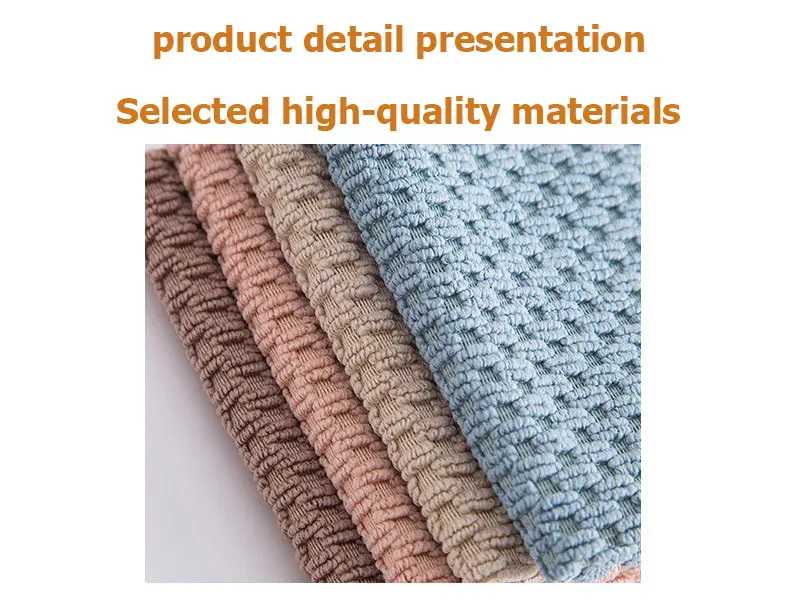 product detail presentation

Selected high-quality materials